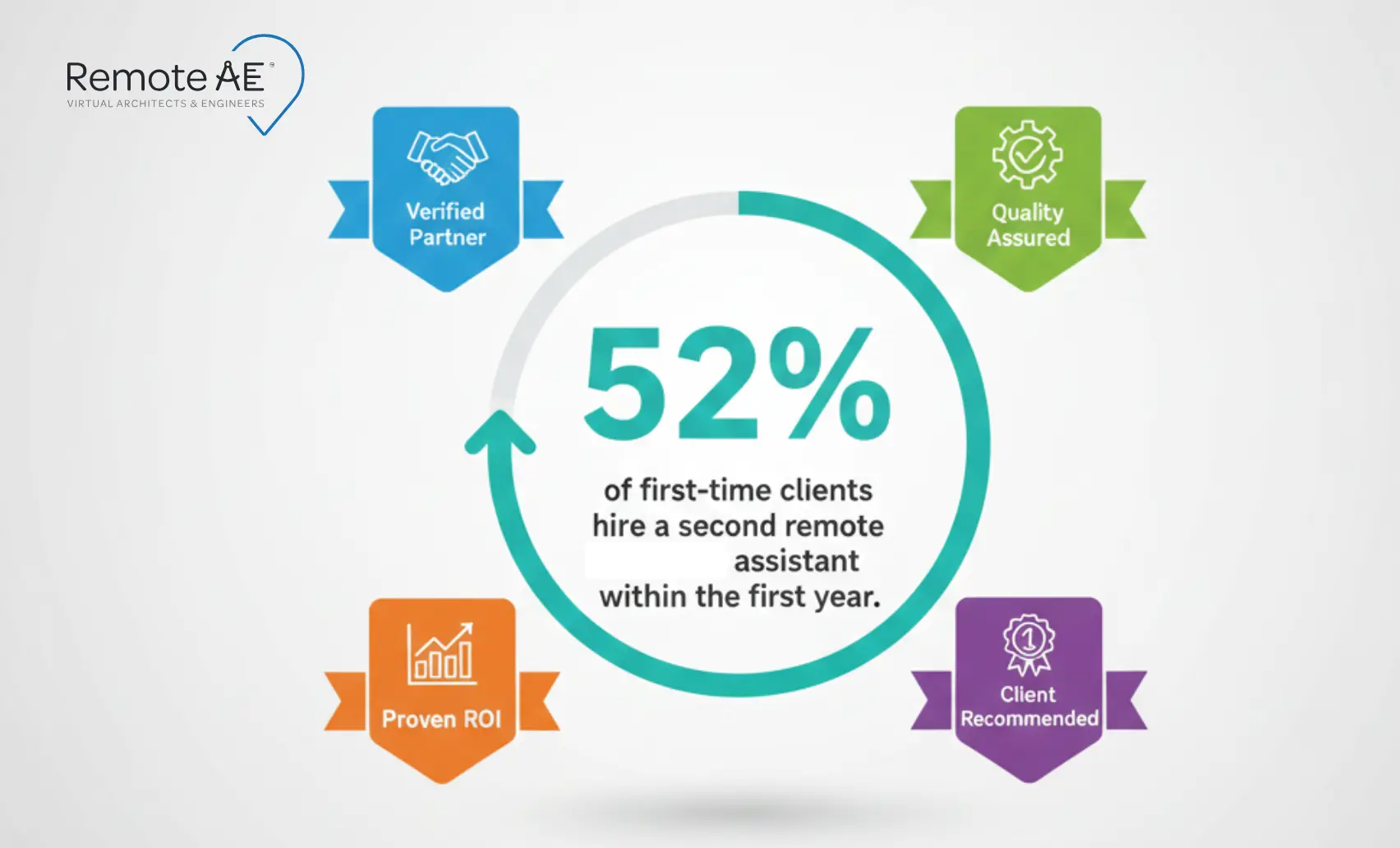 Remote AE
VIRTUAL ARCHITECTS & ENGINEERS

Verified Partner

Quality Assured

52%

of first-time clients hire a second remote assistant within the first year.

Proven ROI

Client Recommended